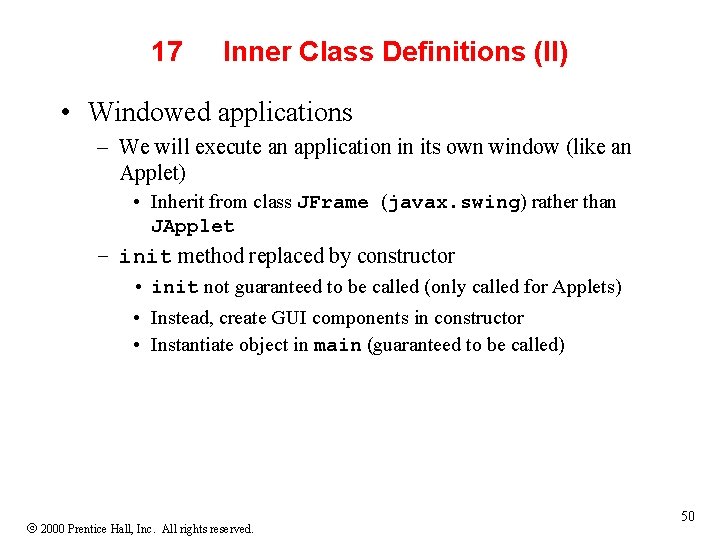 17 Inner Class Definitions (II)

• Windowed applications
– We will execute an application in its own window (like an Applet)
• Inherit from class JFrame (javax.swing) rather than JApplet
– init method replaced by constructor
• init not guaranteed to be called (only called for Applets)
• Instead, create GUI components in constructor
• Instantiate object in main (guaranteed to be called)

© 2000 Prentice Hall, Inc. All rights reserved.

50